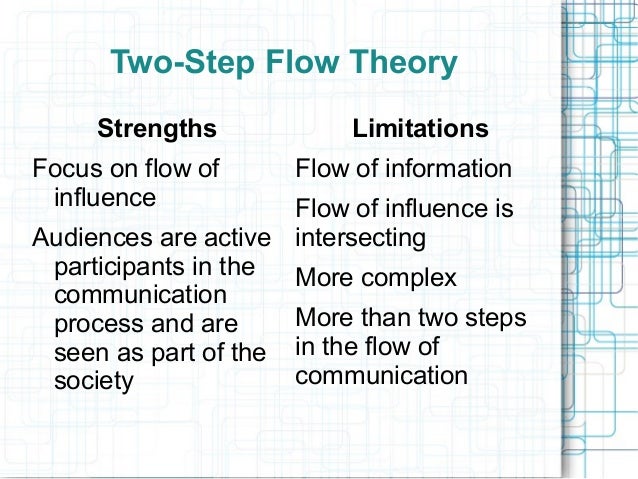 Two-Step Flow Theory

Strengths

Focus on flow of influence

Audiences are active participants in the communication process and are seen as part of the society

Limitations

Flow of information

Flow of influence is intersecting

More complex

More than two steps in the flow of communication